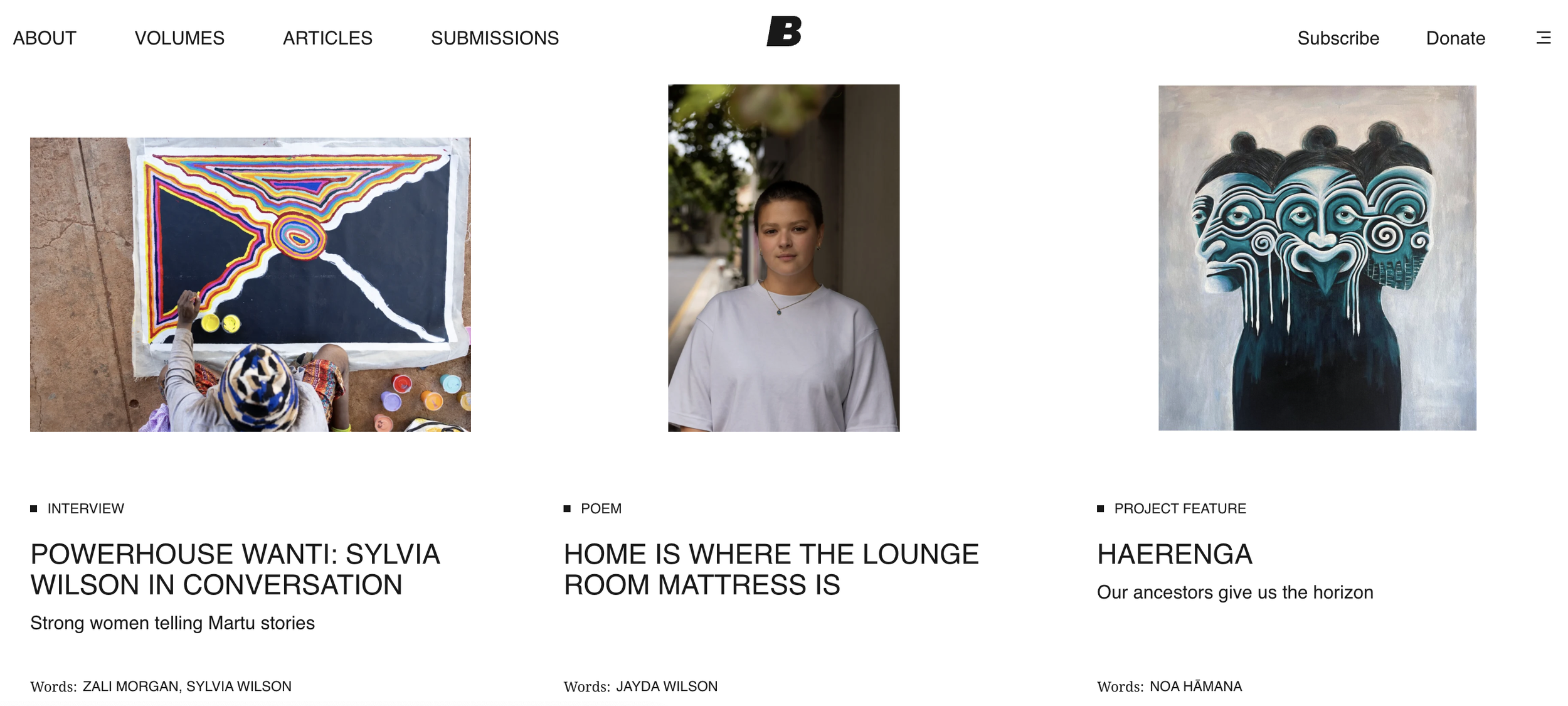 ABOUT VOLUMES ARTICLES SUBMISSIONS B Subscribe Donate

INTERVIEW

POWERHOUSE WANTI: SYLVIA WILSON IN CONVERSATION

Strong women telling Martu stories

Words: ZALI MORGAN, SYLVIA WILSON

POEM

HOME IS WHERE THE LOUNGE ROOM MATTRESS IS

Words: JAYDA WILSON

PROJECT FEATURE

HAERENGA

Our ancestors give us the horizon

Words: NOA HĀMANA